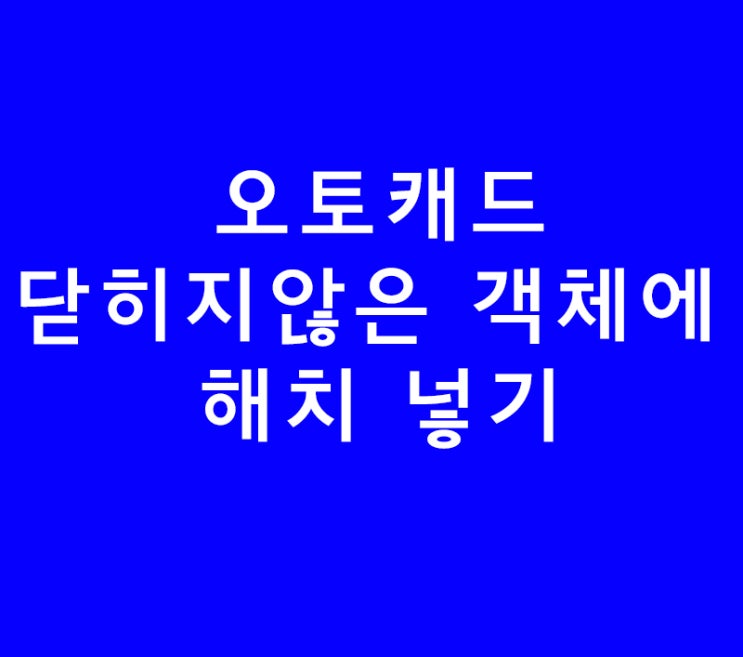 오토캐드
닫히지않은 객체에
해치 넣기